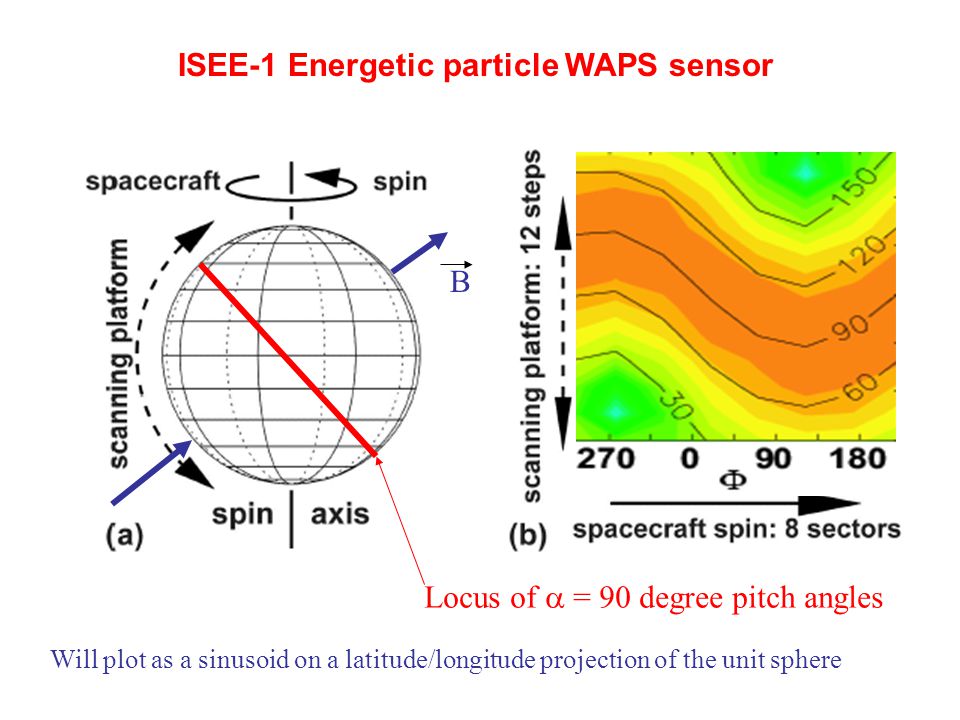 ISEE-1 Energetic particle WAPS sensor

spacecraft spin

scanning platform

$\vec{B}$

spin axis

(a)

scanning platform: 12 steps

150

120

90

60

30

270 0 90 180

$\Phi$

spacecraft spin: 8 sectors

(b)

Locus of $\alpha$ = 90 degree pitch angles

Will plot as a sinusoid on a latitude/longitude projection of the unit sphere